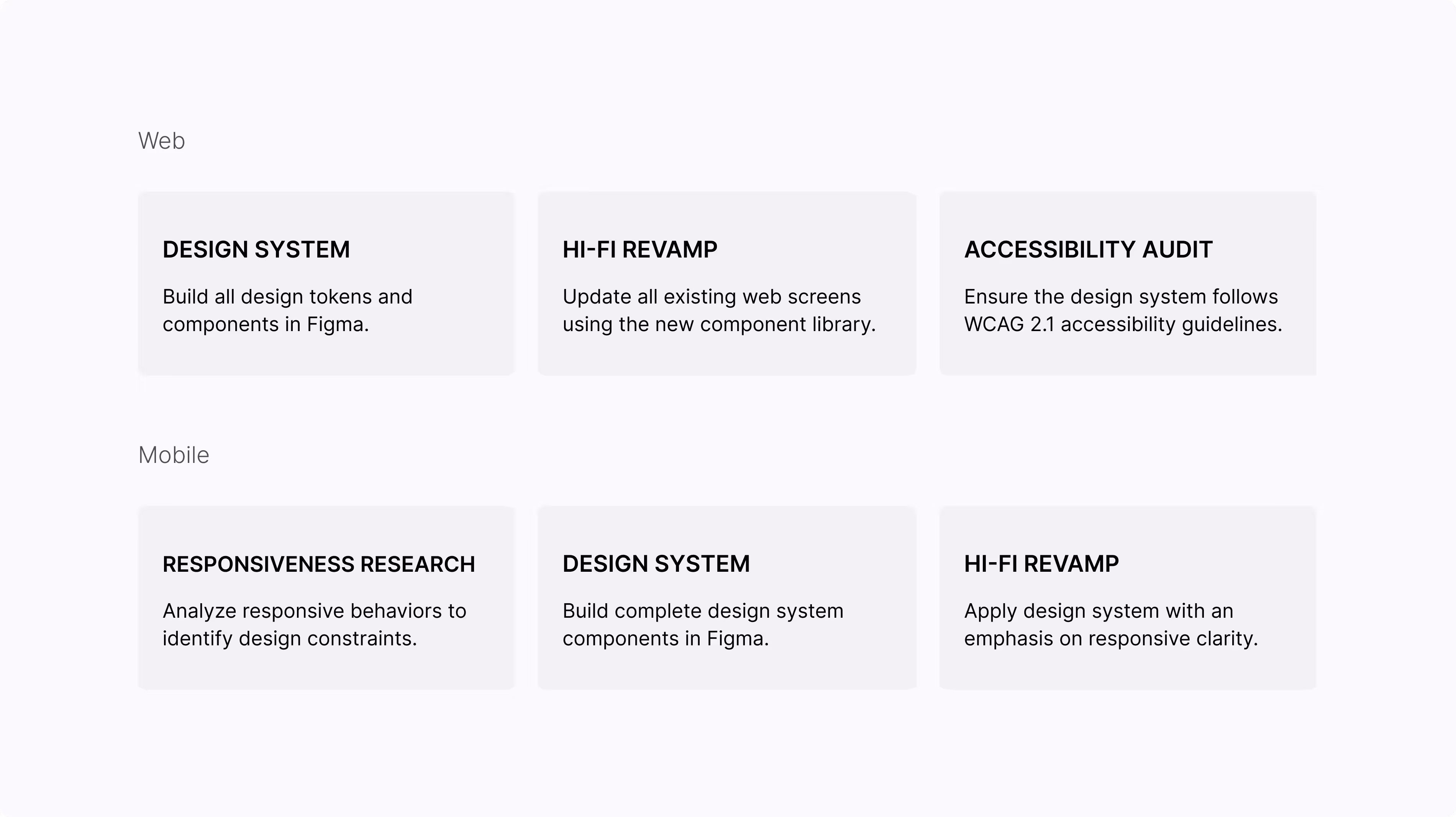 Web

DESIGN SYSTEM

Build all design tokens and components in Figma.

HI-FI REVAMP

Update all existing web screens using the new component library.

ACCESSIBILITY AUDIT

Ensure the design system follows WCAG 2.1 accessibility guidelines.

Mobile

RESPONSIVENESS RESEARCH

Analyze responsive behaviors to identify design constraints.

DESIGN SYSTEM

Build complete design system components in Figma.

HI-FI REVAMP

Apply design system with an emphasis on responsive clarity.